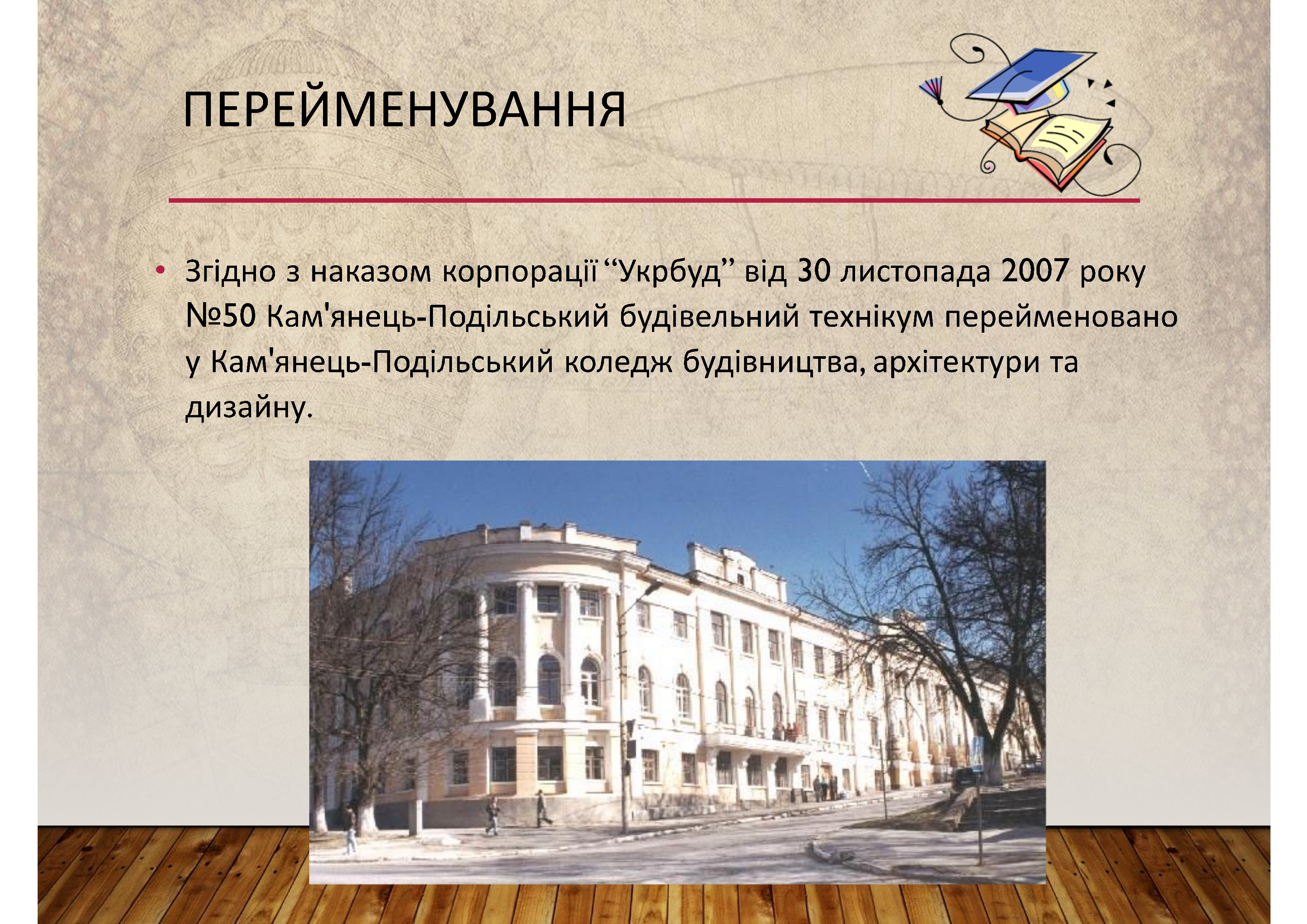 ПЕРЕЙМЕНУВАННЯ

• Згідно з наказом корпорації “Укрбуд” від 30 листопада 2007 року №50 Кам'янець-Подільський будівельний технікум перейменовано у Кам'янець-Подільський коледж будівництва, архітектури та дизайну.